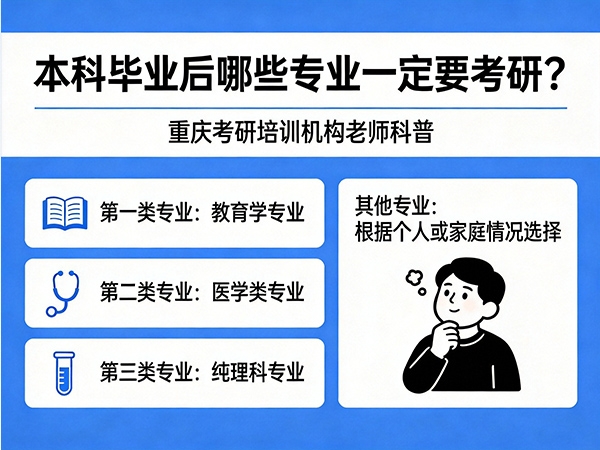 本科毕业后哪些专业一定要考研？

重庆考研培训机构老师科普

第一类专业：教育学专业

第二类专业：医学类专业

第三类专业：纯理科专业

其他专业：
根据个人或家庭情况选择